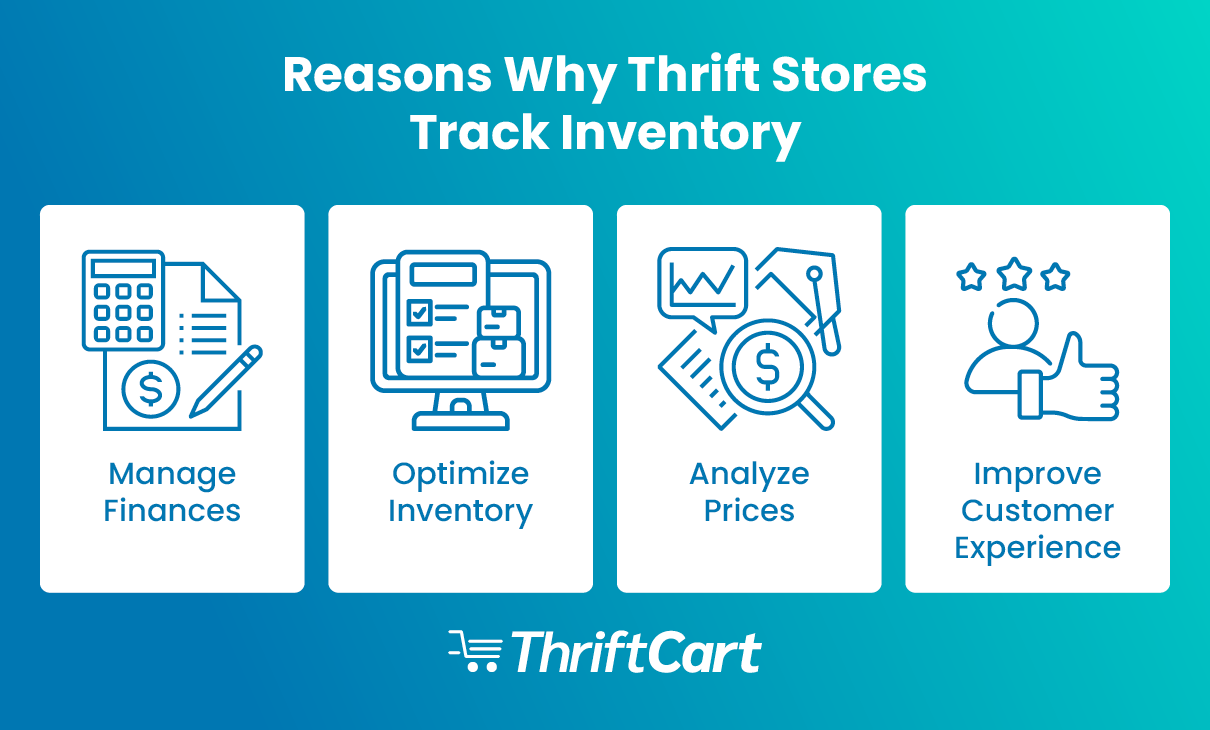 Reasons Why Thrift Stores Track Inventory

$

Manage Finances

Optimize Inventory

$

Analyze Prices

Improve Customer Experience

ThriftCart